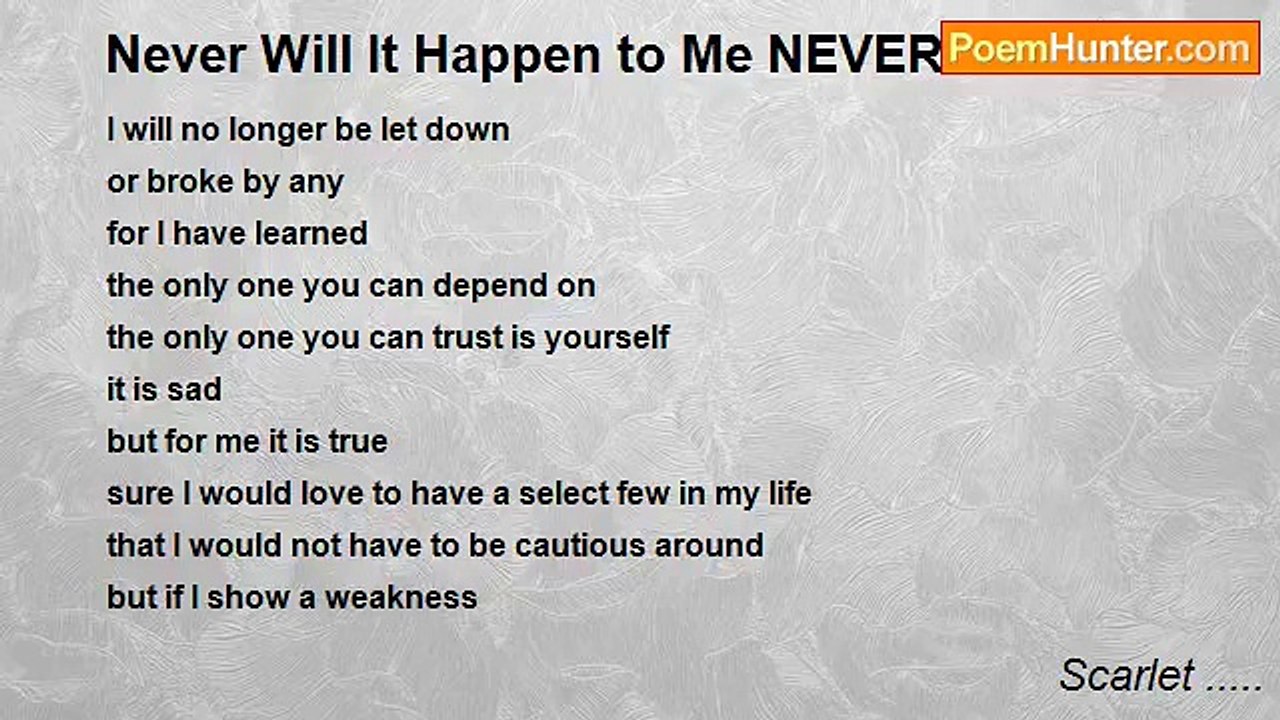 Never Will It Happen to Me NEVER

PoemHunter.com

I will no longer be let down
or broke by any
for I have learned
the only one you can depend on
the only one you can trust is yourself
it is sad
but for me it is true
sure I would love to have a select few in my life
that I would not have to be cautious around
but if I show a weakness

Scarlet .....